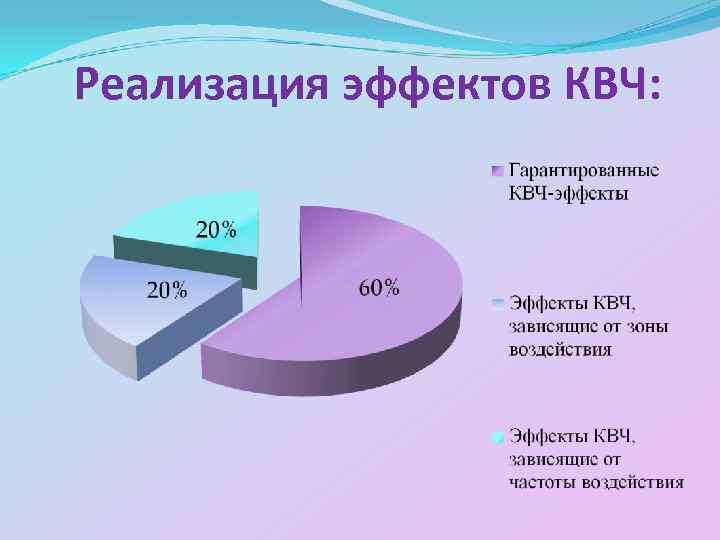 Реализация эффектов КВЧ:

20%

20%

60%

Гарантированные КВЧ-эффекты

Эффекты КВЧ, зависящие от зоны воздействия

Эффекты КВЧ, зависящие от частоты воздействия